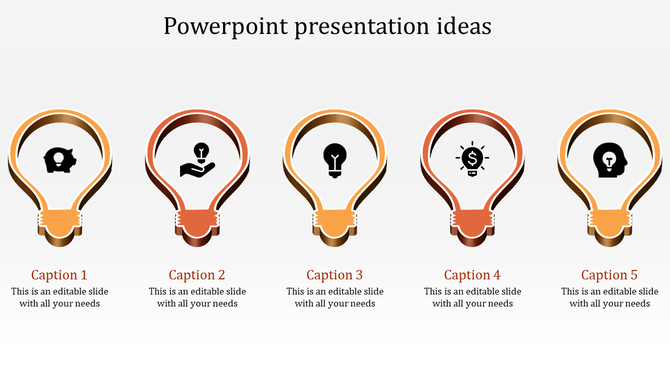 Powerpoint presentation ideas

Caption 1
This is an editable slide with all your needs

Caption 2
This is an editable slide with all your needs

Caption 3
This is an editable slide with all your needs

Caption 4
This is an editable slide with all your needs

Caption 5
This is an editable slide with all your needs